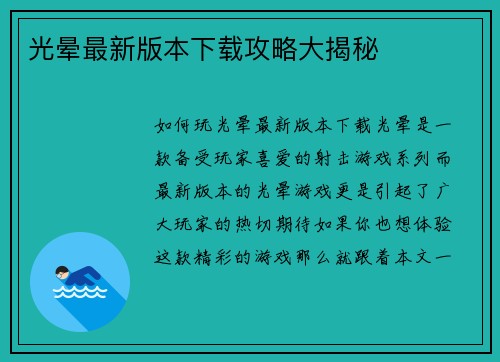 光晕最新版本下载攻略大揭秘

如何玩光晕最新版本下载光晕是一款备受玩家喜爱的射击游戏系列而最新版本的光晕游戏更是引起了广大玩家的热切期待如果你也想体验这款精彩的游戏那么就跟着本文一